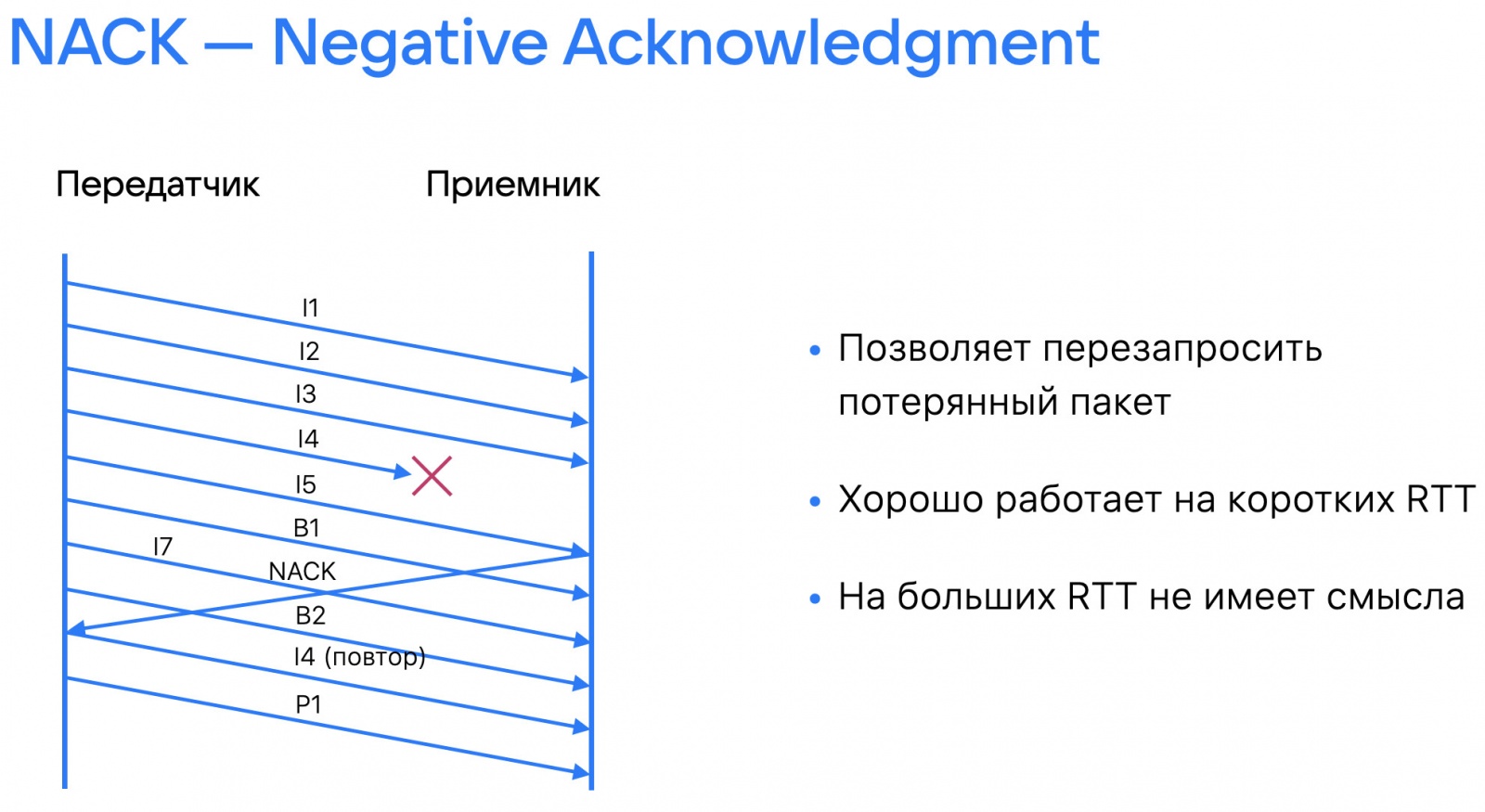 NACK — Negative Acknowledgment

Передатчик

Приемник

I1

I2

I3

I4

I5

B1

I7

NACK

B2

I4 (повтор)

P1

• Позволяет перезапросить потерянный пакет

• Хорошо работает на коротких RTT

• На больших RTT не имеет смысла